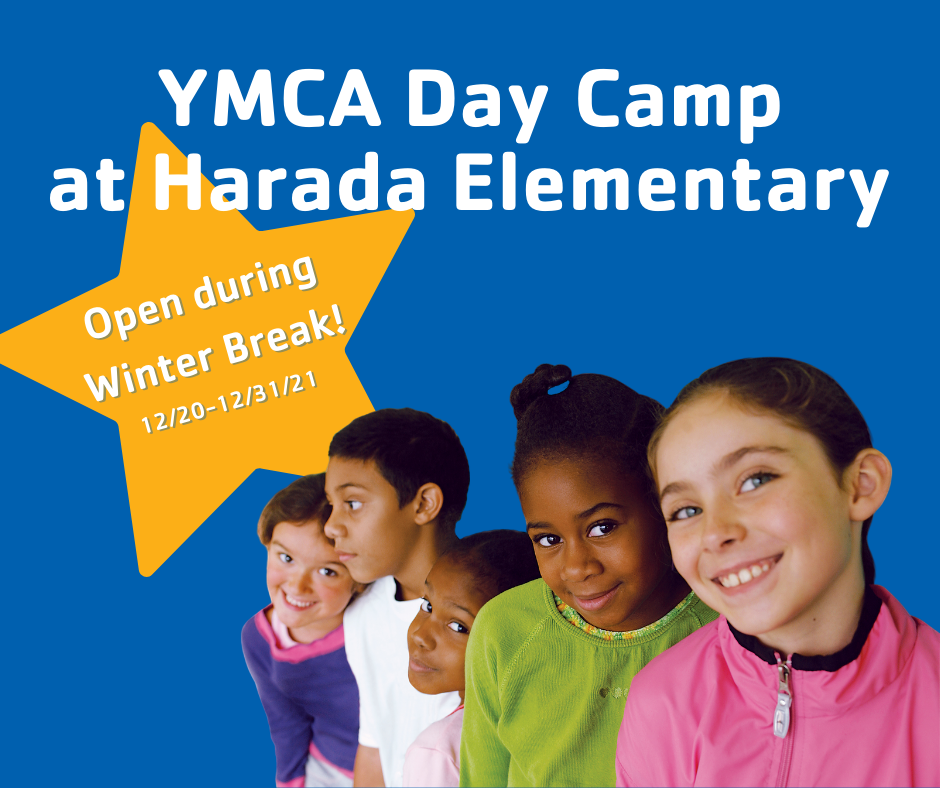 YMCA Day Camp at Harada Elementary

Open during Winter Break!
12/20-12/31/21